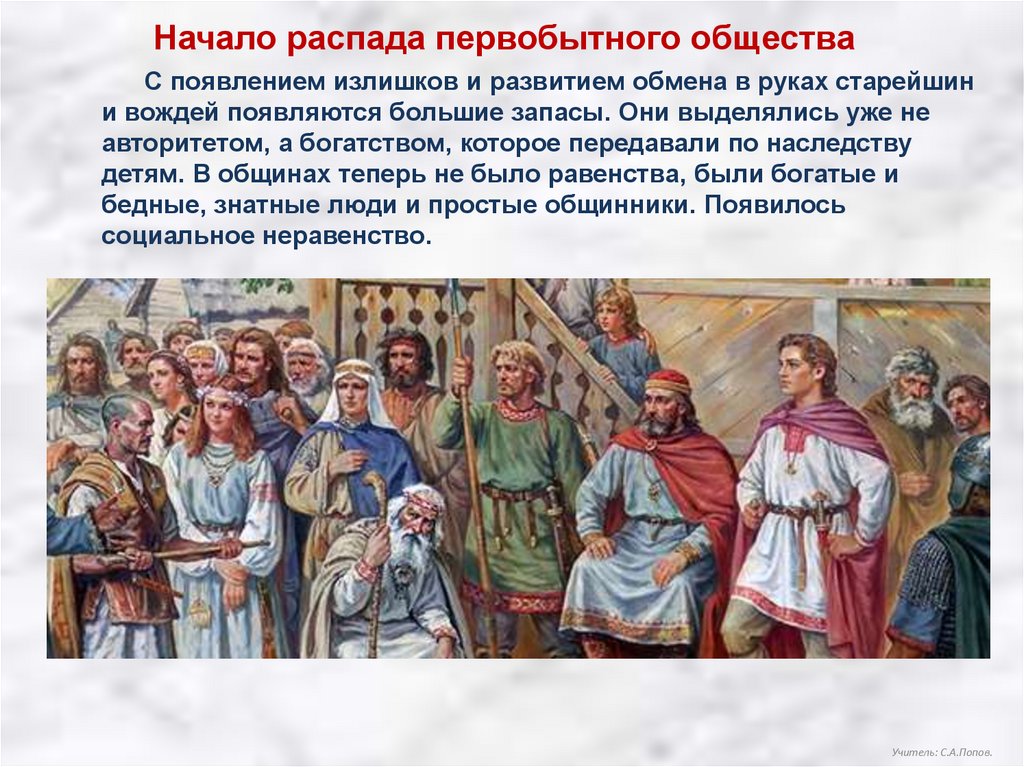 Начало распада первобытного общества

С появлением излишков и развитием обмена в руках старейшин и вождей появляются большие запасы. Они выделялись уже не авторитетом, а богатством, которое передавали по наследству детям. В общинах теперь не было равенства, были богатые и бедные, знатные люди и простые общинники. Появилось социальное неравенство.

Учитель: С.А.Попов.